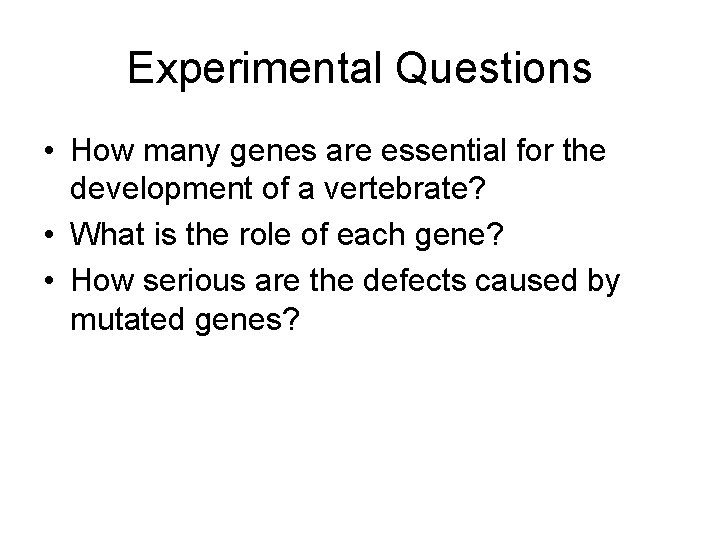 Experimental Questions

• How many genes are essential for the development of a vertebrate?
• What is the role of each gene?
• How serious are the defects caused by mutated genes?